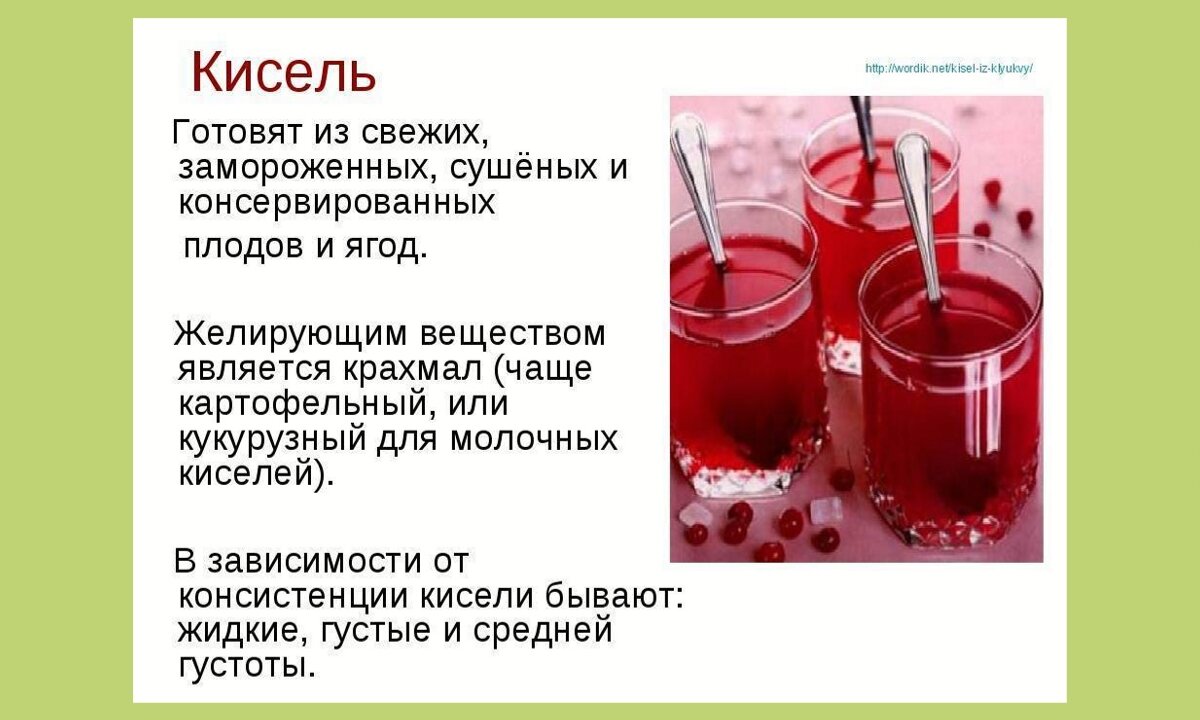 Кисель

http://wordik.net/kisel-iz-klyukvy/

Готовят из свежих, замороженных, сушёных и консервированных плодов и ягод.

Желирующим веществом является крахмал (чаще картофельный, или кукурузный для молочных киселей).

В зависимости от консистенции кисели бывают: жидкие, густые и средней густоты.